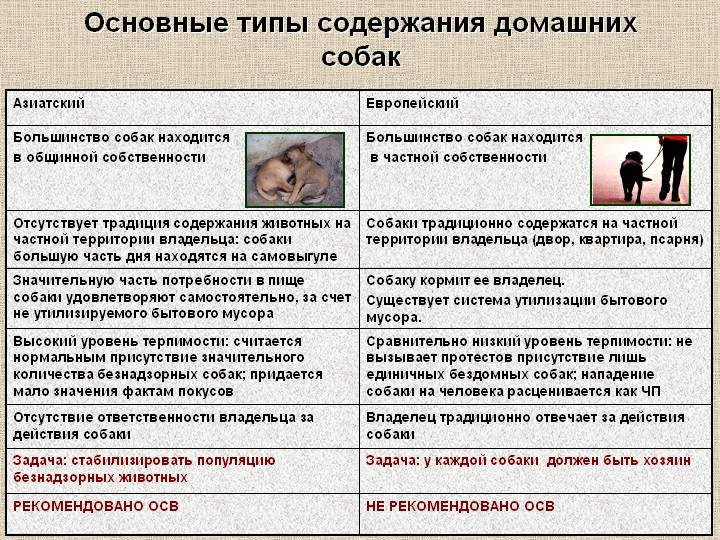 Основные типы содержания домашних собак

| Азиатский | Европейский |
|---|---|
| Большинство собак находится в общинной собственности | Большинство собак находится в частной собственности |
| Отсутствует традиция содержания животных на частной территории владельца: собаки большую часть дня находятся на самовыгуле | Собаки традиционно содержатся на частной территории владельца (двор, квартира, псарня) |
| Значительную часть потребности в пище собаки удовлетворяют самостоятельно, за счет не утилизируемого бытового мусора | Собаку кормит ее владелец. Существует система утилизации бытового мусора. |
| Высокий уровень терпимости: считается нормальным присутствие значительного количества безнадзорных собак; придается мало значения фактам покусов | Сравнительно низкий уровень терпимости: не вызывает протестов присутствие лишь единичных бездомных собак; нападение собаки на человека расценивается как ЧП |
| Отсутствие ответственности владельца за действия собаки | Владелец традиционно отвечает за действия собаки |
| Задача: стабилизировать популяцию безнадзорных животных | Задача: у каждой собаки должен быть хозяин |
| РЕКОМЕНДОВАНО ОСВ | НЕ РЕКОМЕНДОВАНО ОСВ |